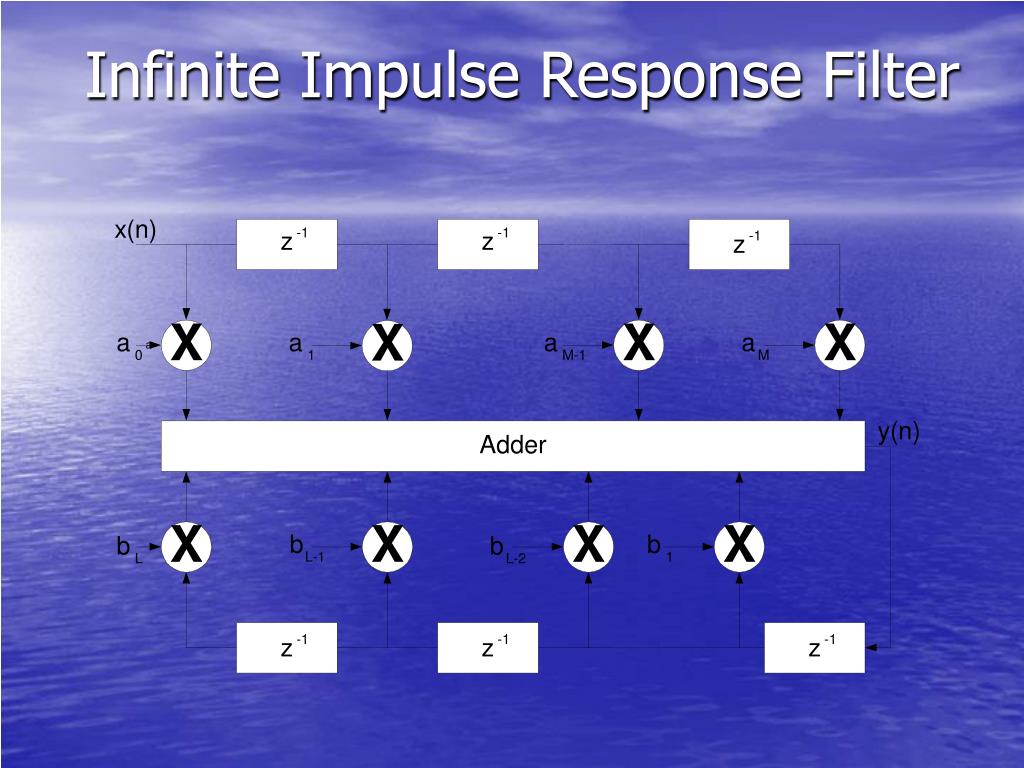 Infinite Impulse Response Filter

x(n)

$z^{-1}$ $z^{-1}$ $z^{-1}$

$a_0$ X $a_1$ X $a_{M-1}$ X $a_M$ X

Adder

y(n)

$b_L$ X $b_{L-1}$ X $b_{L-2}$ X $b_1$ X

$z^{-1}$ $z^{-1}$ $z^{-1}$